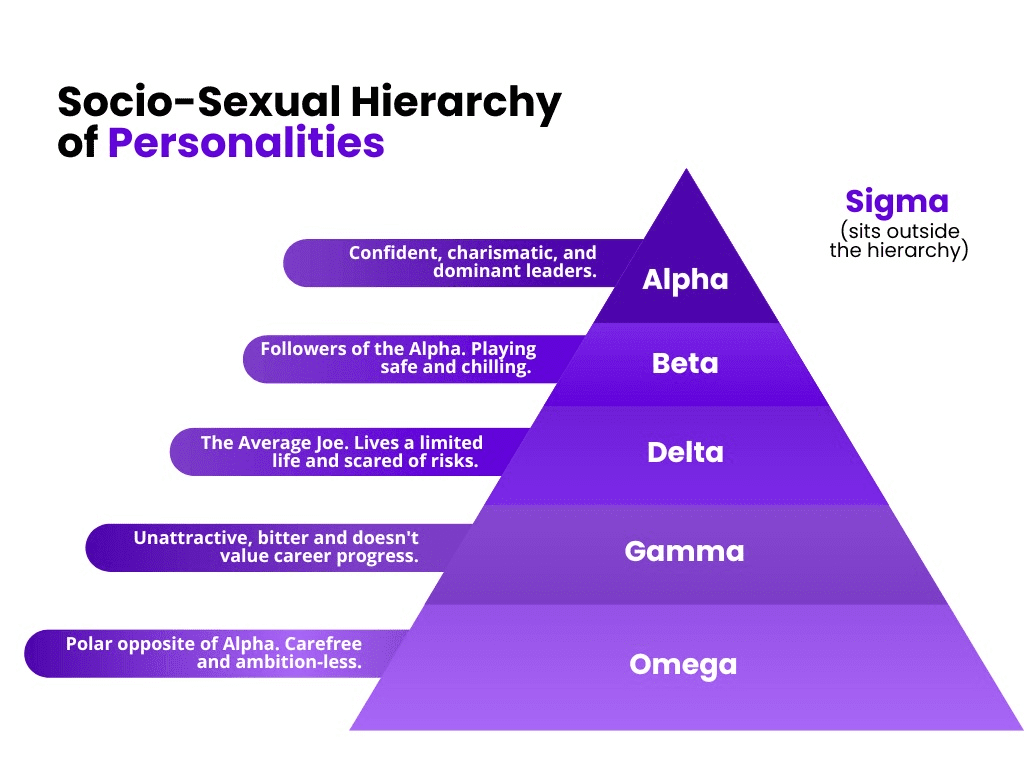 Socio-Sexual Hierarchy of Personalities

Sigma
(sits outside the hierarchy)

Confident, charismatic, and dominant leaders.
Alpha

Followers of the Alpha. Playing safe and chilling.
Beta

The Average Joe. Lives a limited life and scared of risks.
Delta

Unattractive, bitter and doesn't value career progress.
Gamma

Polar opposite of Alpha. Carefree and ambition-less.
Omega